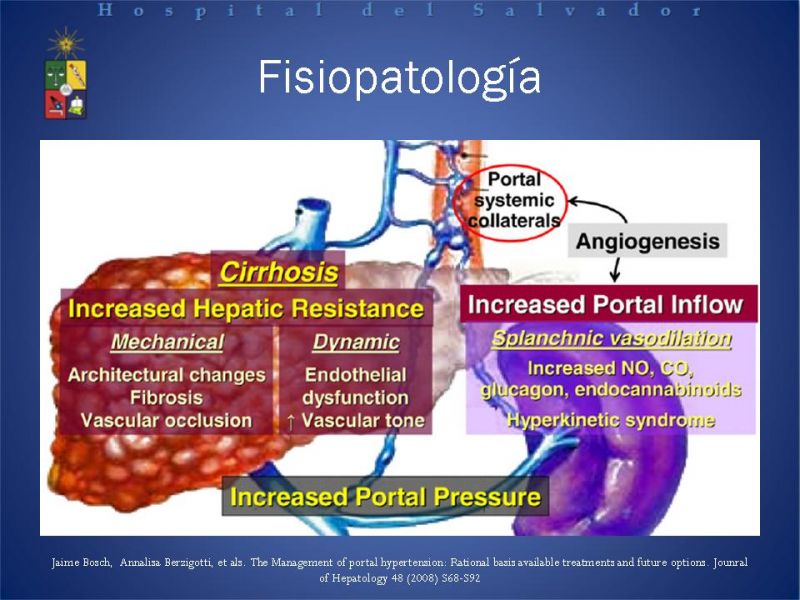 Hospital del Salvador

Fisiopatología

Portal systemic collaterals

Angiogenesis

Cirrhosis

Increased Hepatic Resistance

Mechanical

Architectural changes
Fibrosis
Vascular occlusion

Dynamic

Endothelial dysfunction
↑ Vascular tone

Increased Portal Inflow

Splanchnic vasodilation

Increased NO, CO, glucagon, endocannabinoids

Hyperkinetic syndrome

Increased Portal Pressure

Jaime Bosch, Annalisa Berzigotti, et als. The Management of portal hypertension: Rational basis available treatments and future options. Jounral of Hepatology 48 (2008) S68-S92